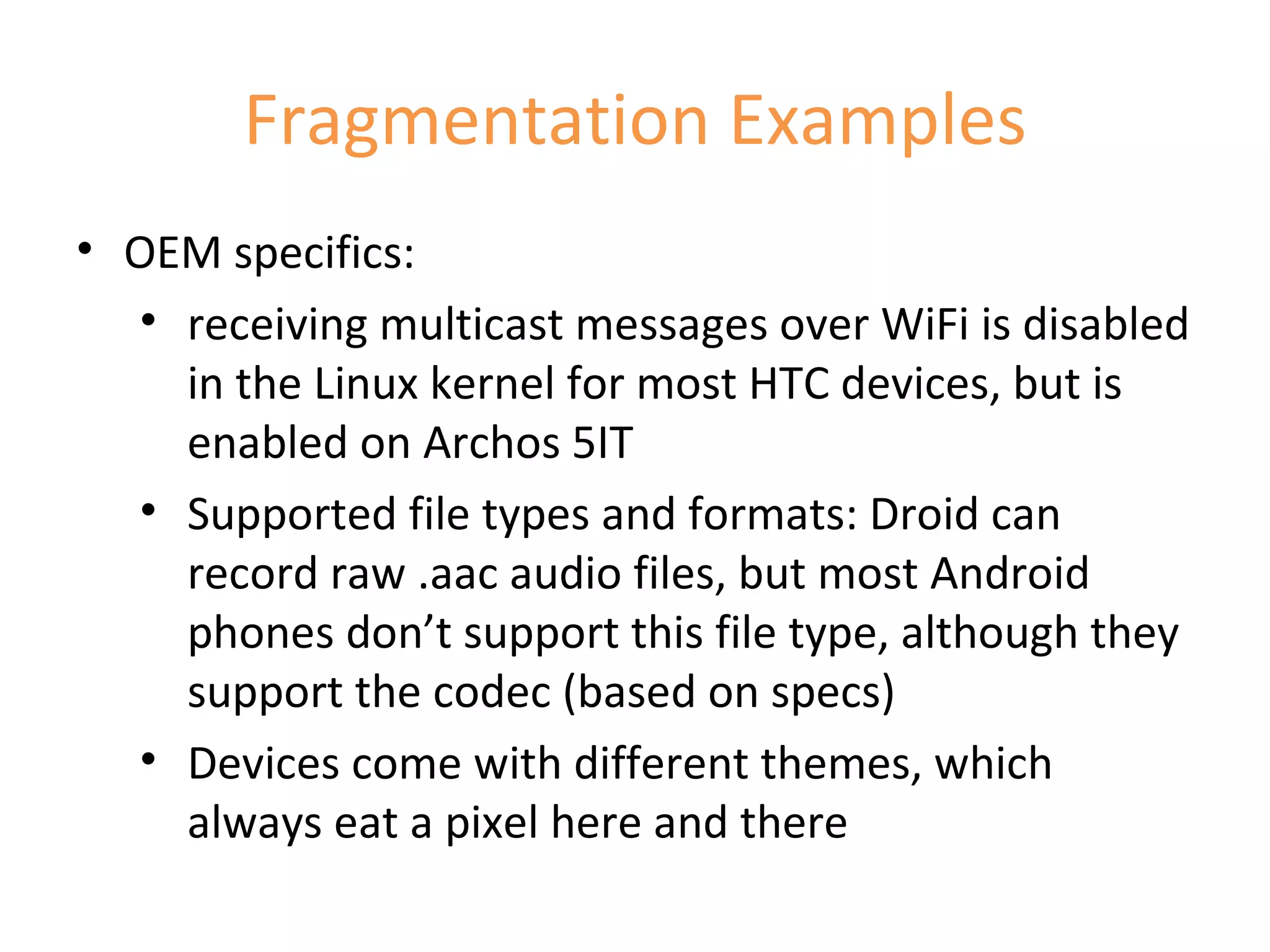 Fragmentation Examples

• OEM specifics:
  • receiving multicast messages over WiFi is disabled in the Linux kernel for most HTC devices, but is enabled on Archos 5IT
  • Supported file types and formats: Droid can record raw .aac audio files, but most Android phones don’t support this file type, although they support the codec (based on specs)
  • Devices come with different themes, which always eat a pixel here and there